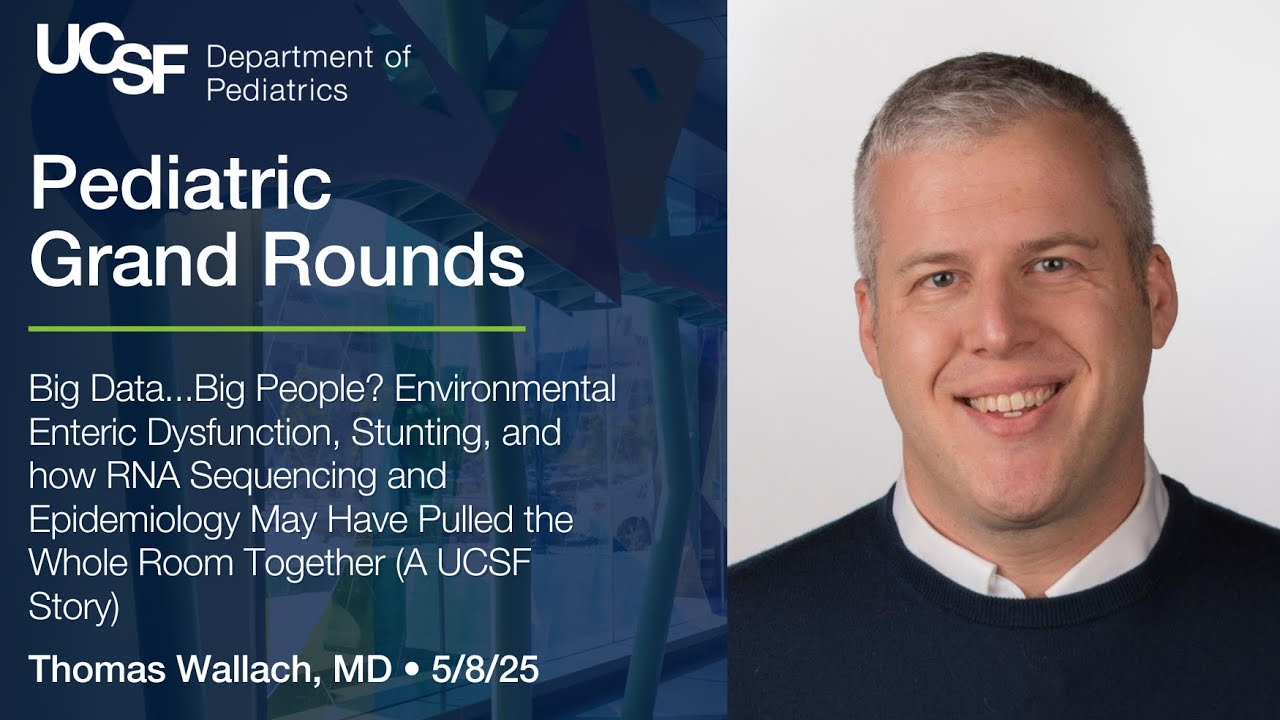 UCSF Department of Pediatrics

Pediatric Grand Rounds

Big Data...Big People? Environmental Enteric Dysfunction, Stunting, and how RNA Sequencing and Epidemiology May Have Pulled the Whole Room Together (A UCSF Story)

Thomas Wallach, MD • 5/8/25